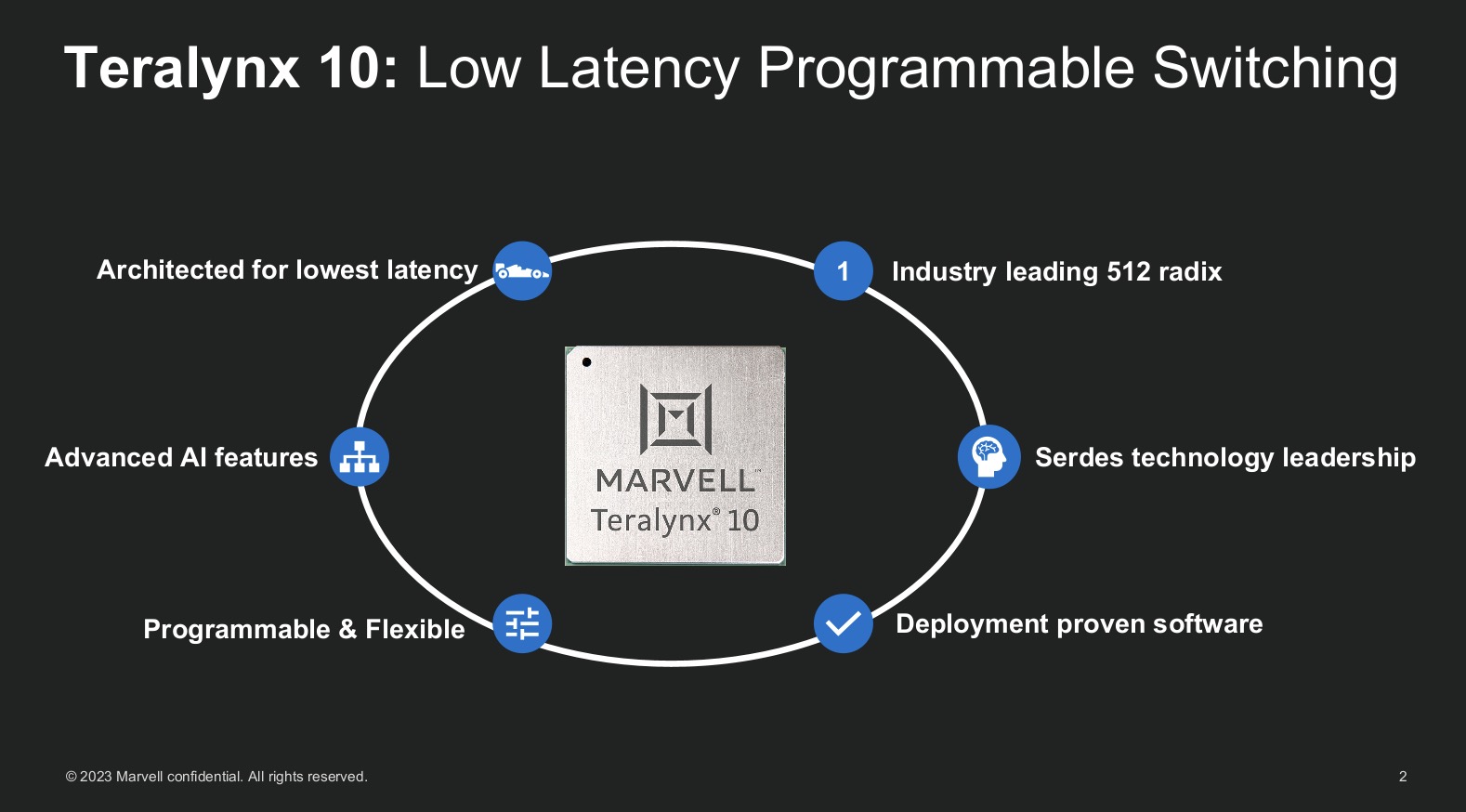 Teralynx 10: Low Latency Programmable Switching

Architected for lowest latency

1

Industry leading 512 radix

Advanced AI features

MARVELL™
Teralynx® 10

Serdes technology leadership

Programmable & Flexible

Deployment proven software

© 2023 Marvell confidential. All rights reserved.

2